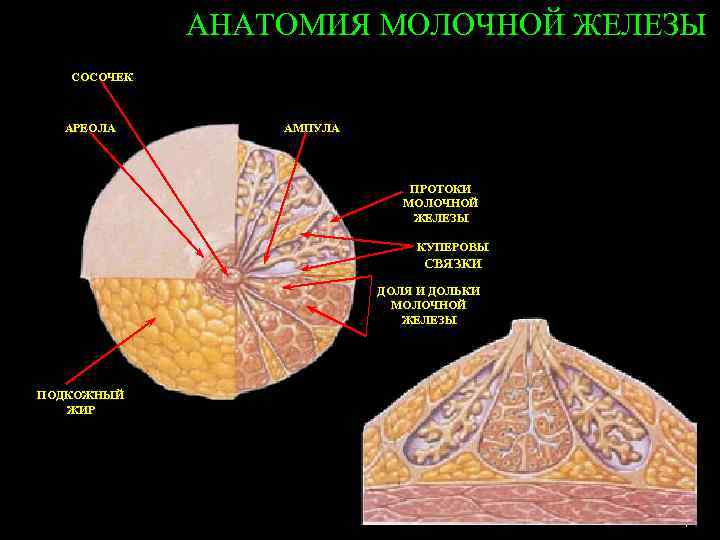 АНАТОМИЯ МОЛОЧНОЙ ЖЕЛЕЗЫ

СОСОЧЕК

АРЕОЛА

АМПУЛА

ПРОТОКИ МОЛОЧНОЙ ЖЕЛЕЗЫ

КУПЕРОВЫ СВЯЗКИ

ДОЛЯ И ДОЛЬКИ МОЛОЧНОЙ ЖЕЛЕЗЫ

ПОДКОЖНЫЙ ЖИР